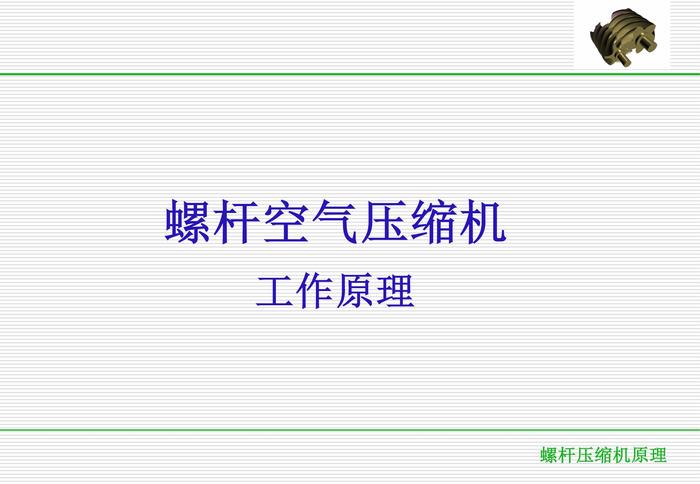 螺杆空气压缩机

工作原理

螺杆压缩机原理